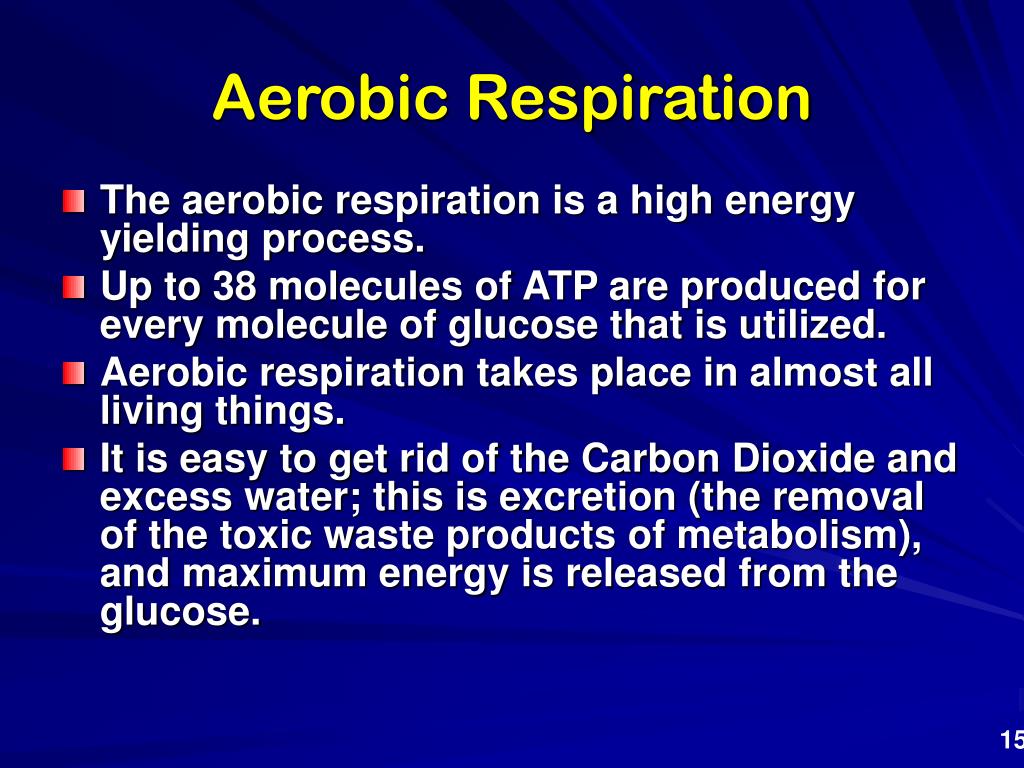 Aerobic Respiration

The aerobic respiration is a high energy yielding process.

Up to 38 molecules of ATP are produced for every molecule of glucose that is utilized.

Aerobic respiration takes place in almost all living things.

It is easy to get rid of the Carbon Dioxide and excess water; this is excretion (the removal of the toxic waste products of metabolism), and maximum energy is released from the glucose.

15